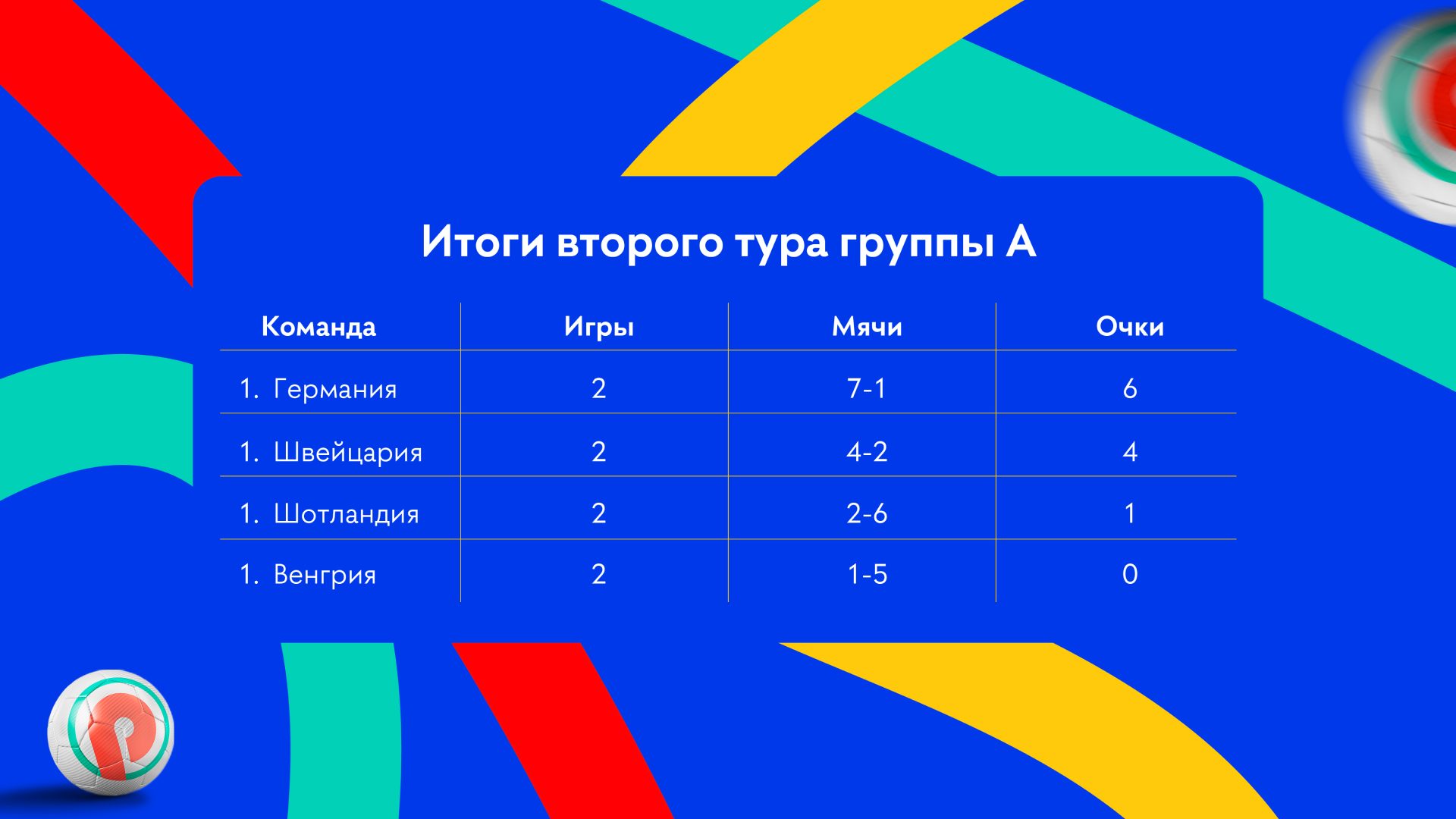 Итоги второго тура группы А

| Команда | Игры | Мячи | Очки |
|---|---|---|---|
| 1. Германия | 2 | 7-1 | 6 |
| 1. Швейцария | 2 | 4-2 | 4 |
| 1. Шотландия | 2 | 2-6 | 1 |
| 1. Венгрия | 2 | 1-5 | 0 |